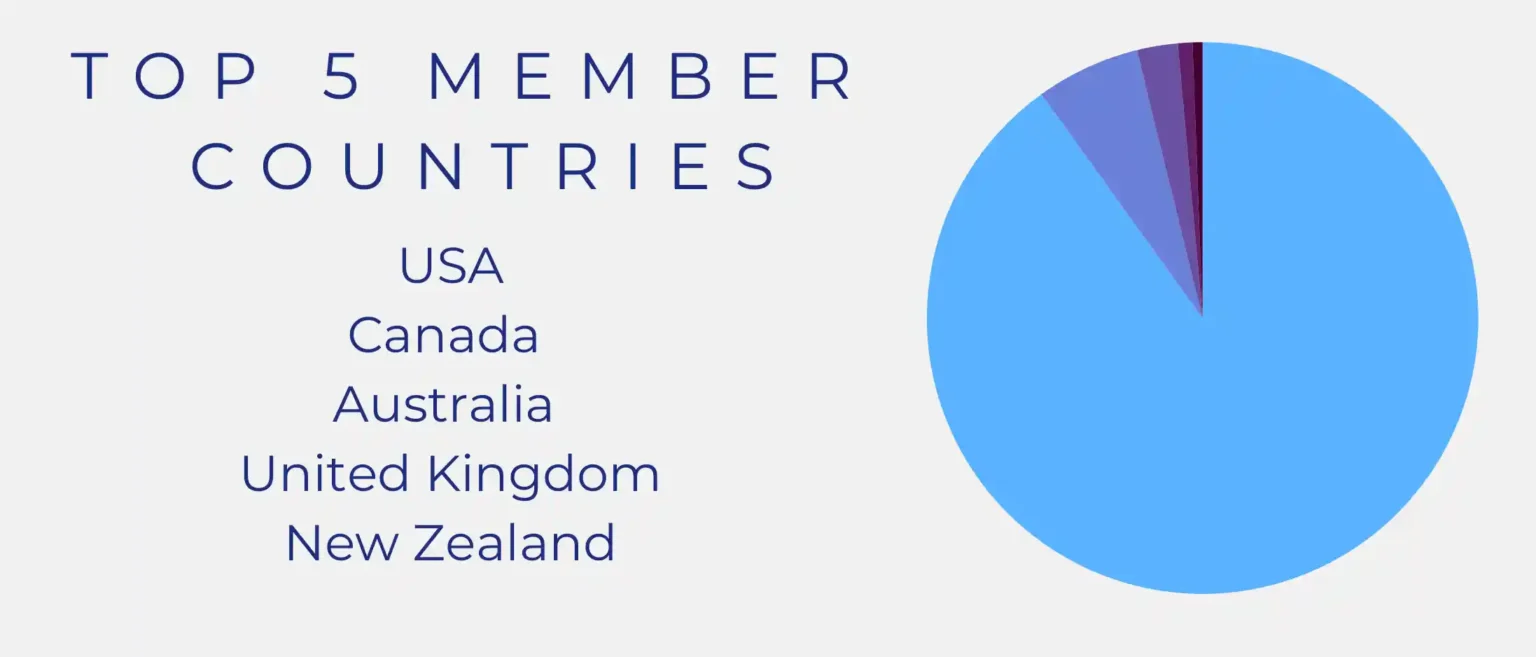 TOP 5 MEMBER COUNTRIES

USA
Canada
Australia
United Kingdom
New Zealand